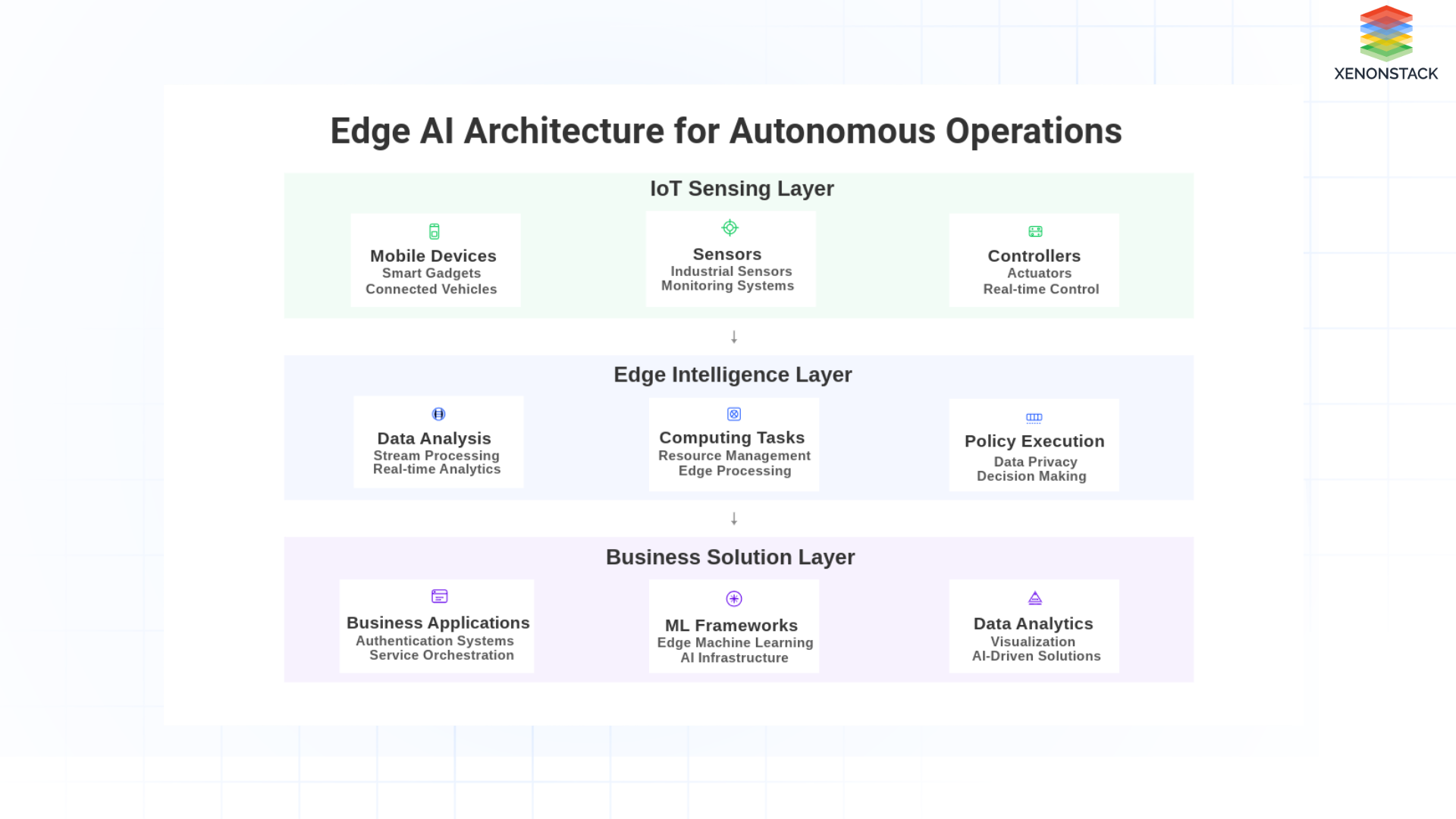 XENONSTACK

Edge AI Architecture for Autonomous Operations

IoT Sensing Layer

Mobile Devices
Smart Gadgets
Connected Vehicles

Sensors
Industrial Sensors
Monitoring Systems

Controllers
Actuators
Real-time Control

Edge Intelligence Layer

Data Analysis
Stream Processing
Real-time Analytics

Computing Tasks
Resource Management
Edge Processing

Policy Execution
Data Privacy
Decision Making

Business Solution Layer

Business Applications
Authentication Systems
Service Orchestration

ML Frameworks
Edge Machine Learning
AI Infrastructure

Data Analytics
Visualization
AI-Driven Solutions